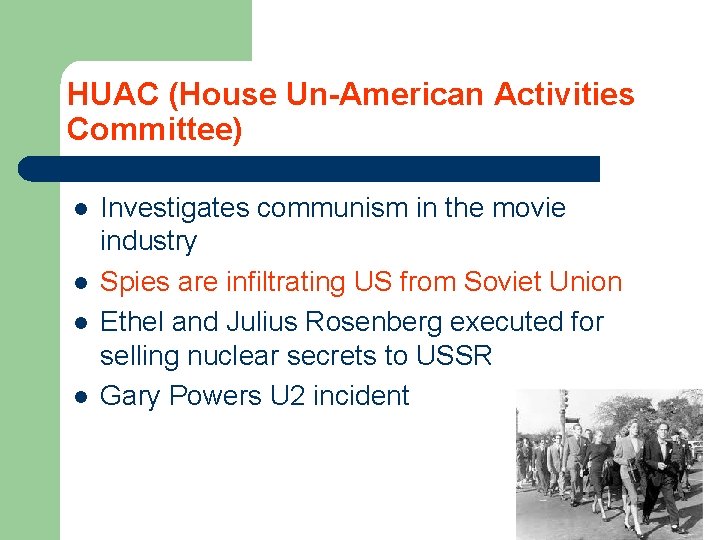 HUAC (House Un-American Activities Committee)

- Investigates communism in the movie industry
- Spies are infiltrating US from Soviet Union
- Ethel and Julius Rosenberg executed for selling nuclear secrets to USSR
- Gary Powers U2 incident